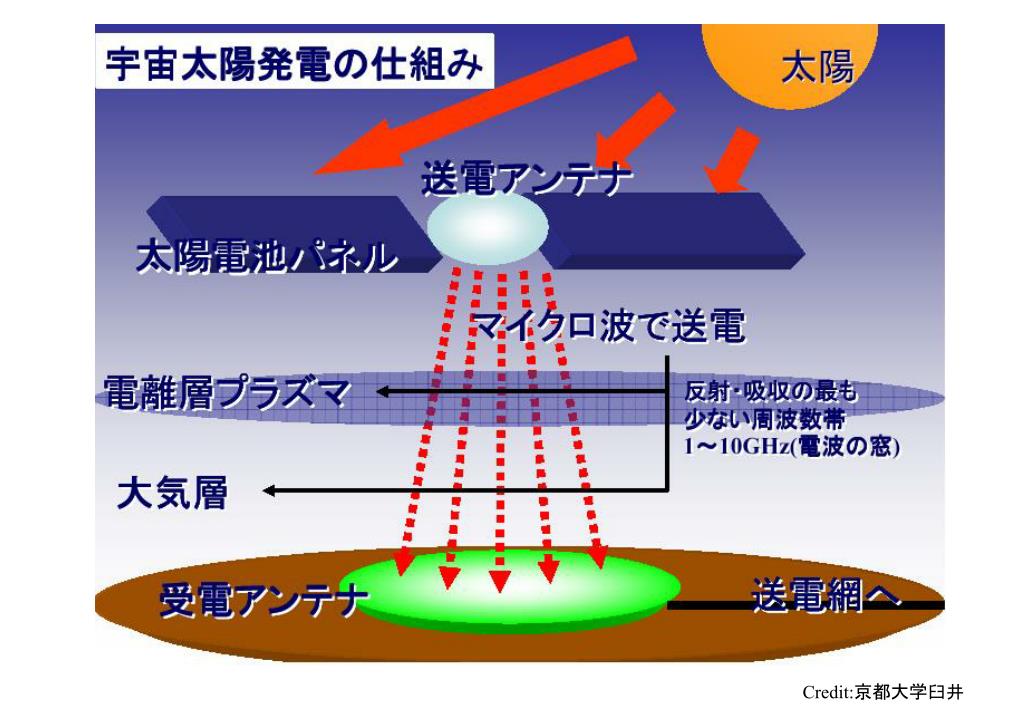 宇宙太陽発電の仕組み

太陽

送電アンテナ

太陽電池パネル

マイクロ波で送電

電離層プラズマ

反射･吸収の最も少ない周波数帯 1〜10GHz(電波の窓)

大気層

受電アンテナ

送電網へ

Credit:京都大学臼井